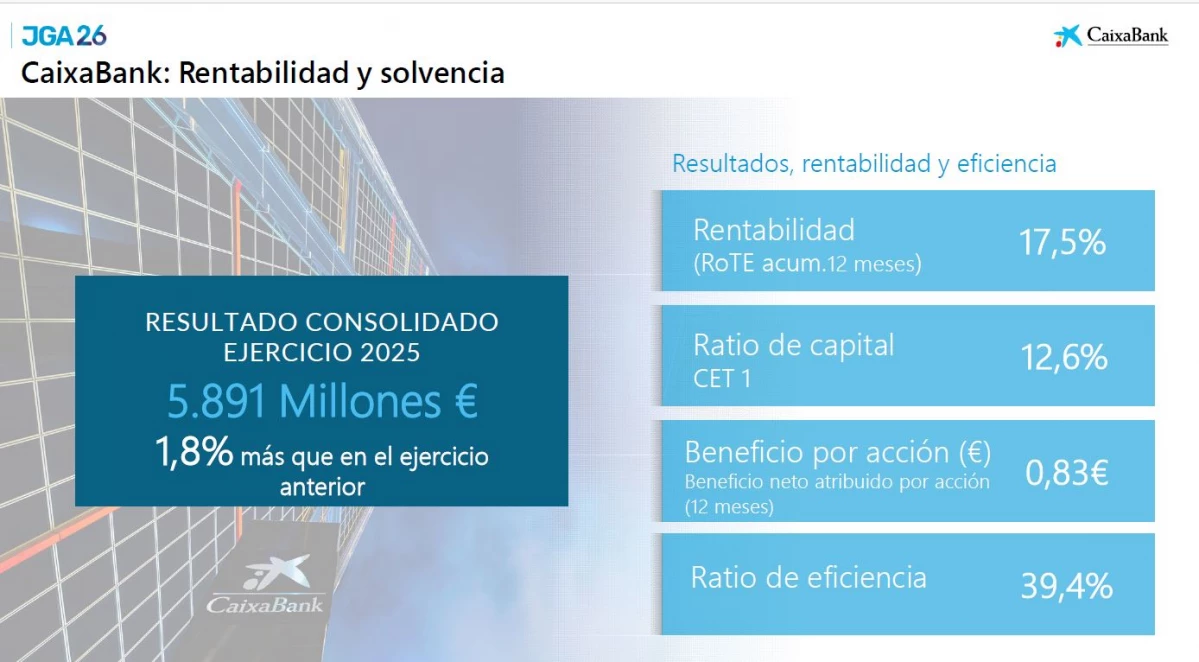 JGA26

CaixaBank

CaixaBank: Rentabilidad y solvencia

RESULTADO CONSOLIDADO EJERCICIO 2025

5.891 Millones €

1,8% más que en el ejercicio anterior

CaixaBank

Resultados, rentabilidad y eficiencia

Rentabilidad
(RoTE acum.12 meses)
17,5%

Ratio de capital
CET 1
12,6%

Beneficio por acción (€)
Beneficio neto atribuido por acción (12 meses)
0,83€

Ratio de eficiencia
39,4%